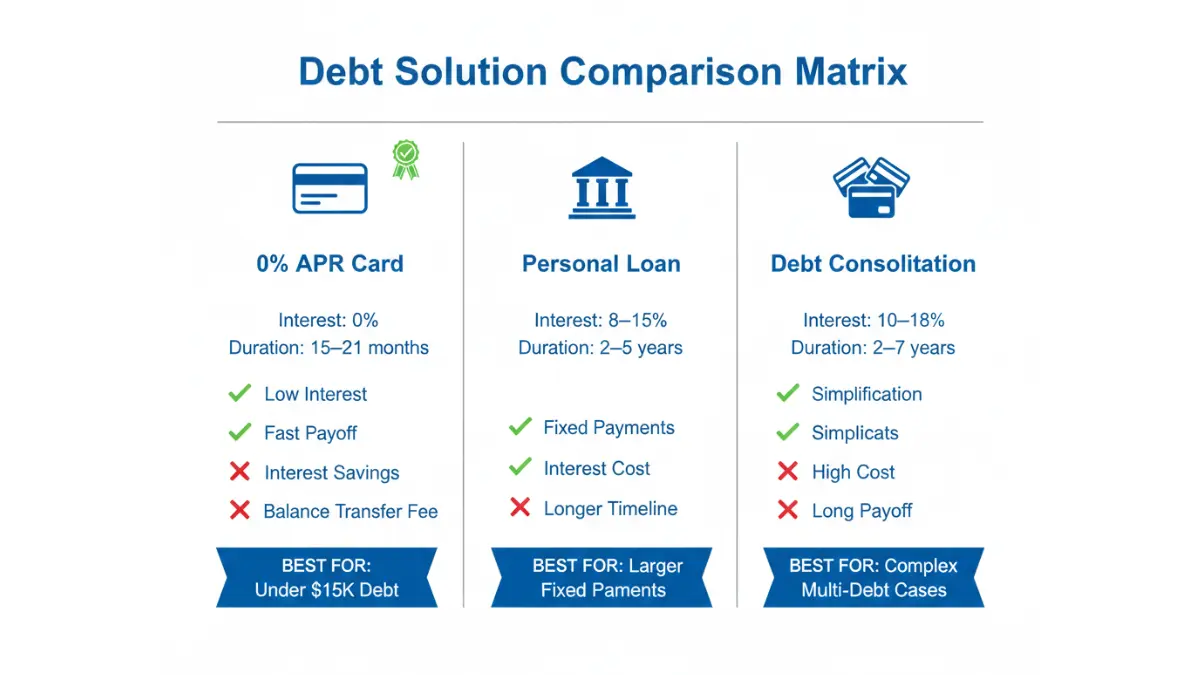 Debt Solution Comparison Matrix

0% APR Card

Interest: 0%
Duration: 15–21 months

Low Interest
Fast Payoff
Interest Savings
Balance Transfer Fee

BEST FOR:
Under $15K Debt

Personal Loan

Interest: 8–15%
Duration: 2–5 years

Fixed Payments
Interest Cost
Longer Timeline

BEST FOR: Larger
Fixed Paments

Debt Consolitation

Interest: 10–18%
Duration: 2–7 years

Simplification
Simplicats
High Cost
Long Payoff

BEST FOR: Complex
Multi-Debt Cases